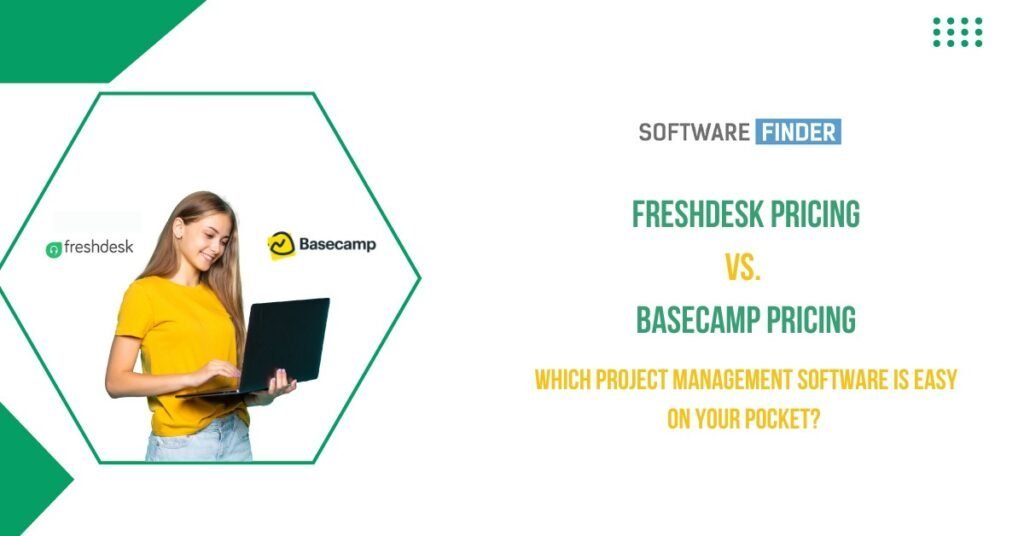 freshdesk

Basecamp

SOFTWARE FINDER

FRESHDESK PRICING

VS.

BASECAMP PRICING

WHICH PROJECT MANAGEMENT SOFTWARE IS EASY ON YOUR POCKET?